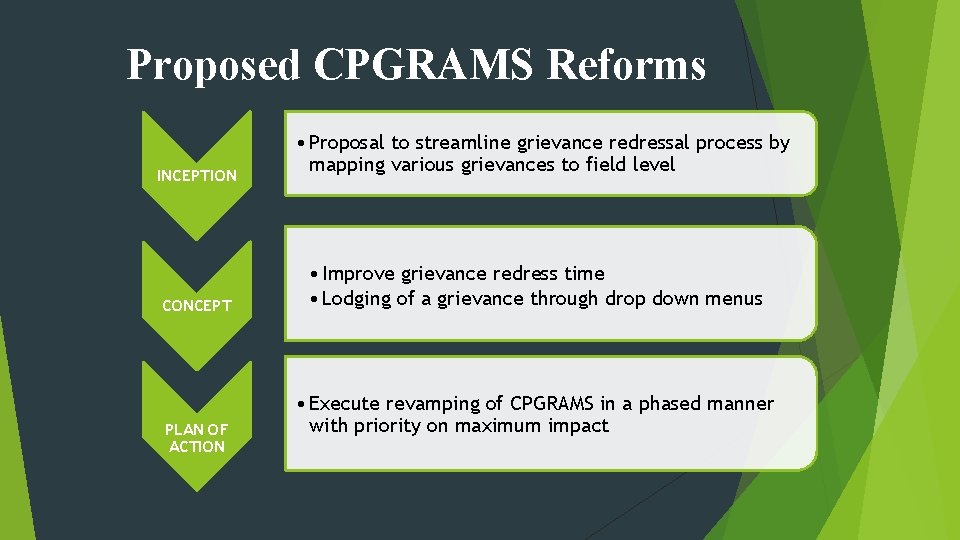 Proposed CPGRAMS Reforms

INCEPTION

• Proposal to streamline grievance redressal process by mapping various grievances to field level

CONCEPT

• Improve grievance redress time
• Lodging of a grievance through drop down menus

PLAN OF ACTION

• Execute revamping of CPGRAMS in a phased manner with priority on maximum impact